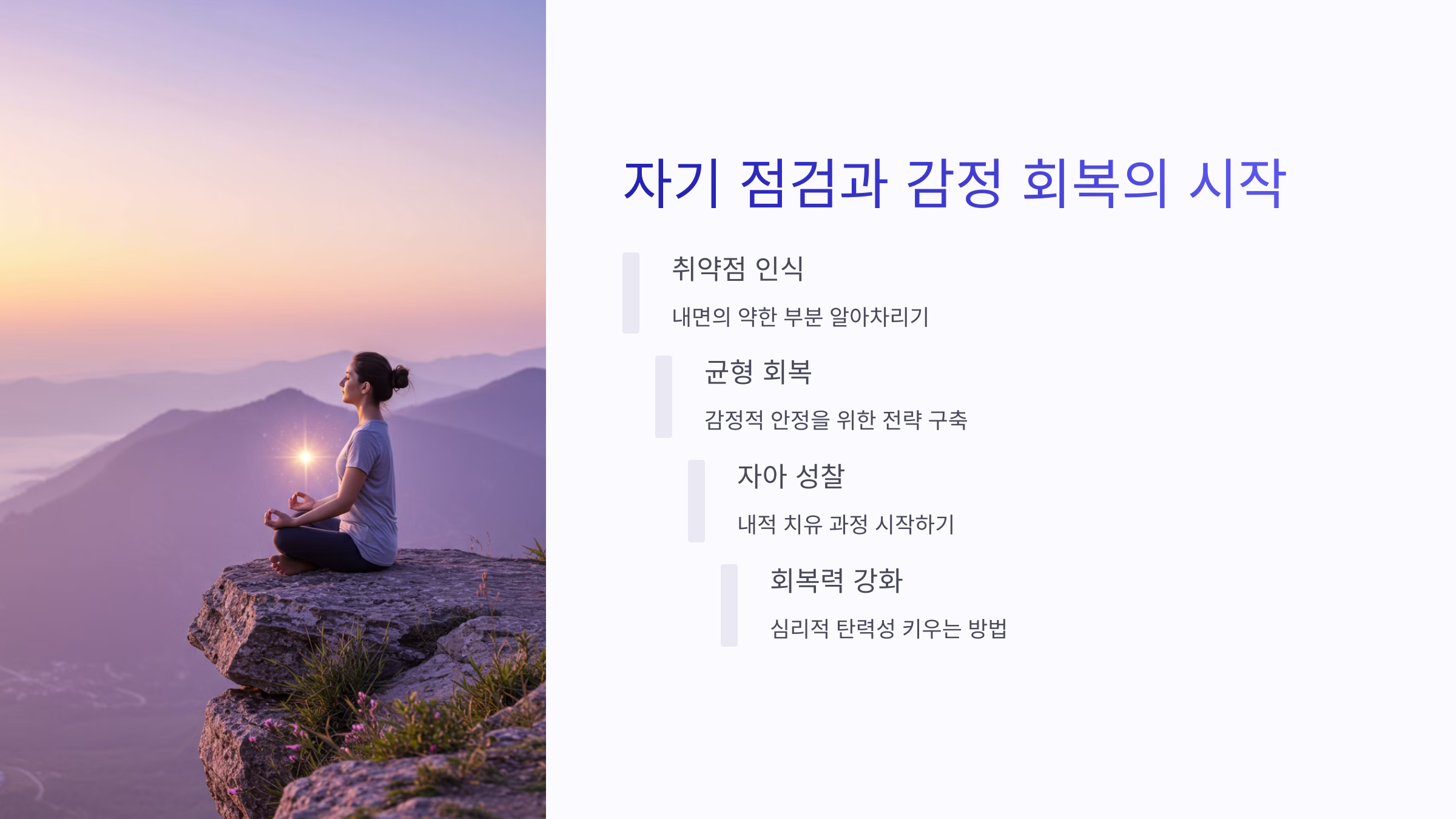 자기 점검과 감정 회복의 시작

취약점 인식

내면의 약한 부분 알아차리기

균형 회복

감정적 안정을 위한 전략 구축

자아 성찰

내적 치유 과정 시작하기

회복력 강화

심리적 탄력성 키우는 방법